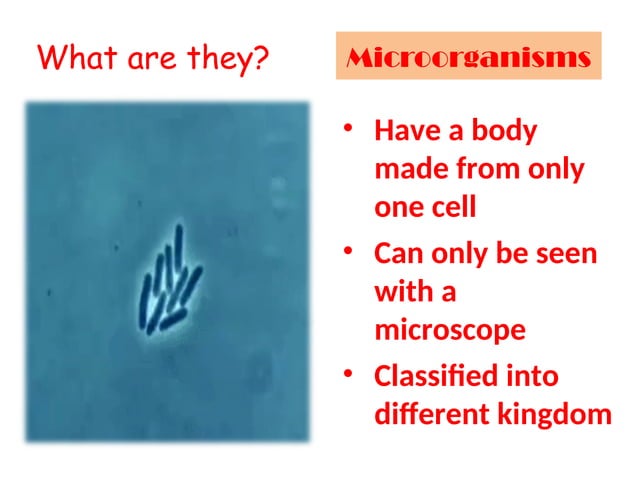 What are they?

Microorganisms

• Have a body made from only one cell
• Can only be seen with a microscope
• Classified into different kingdom